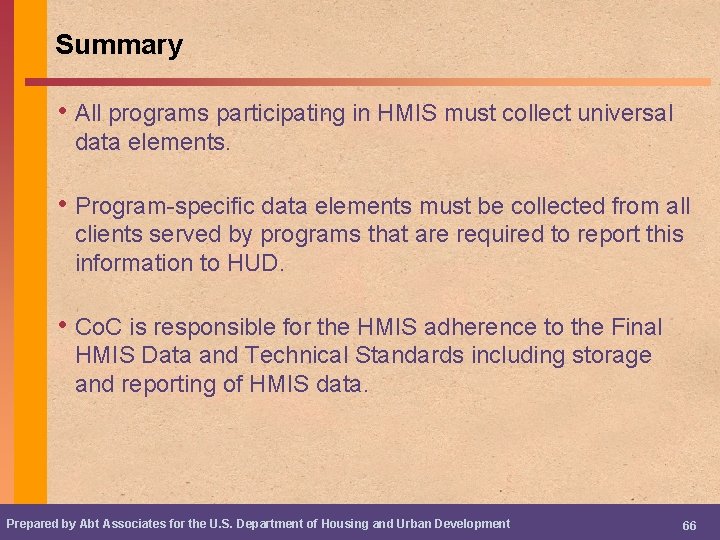 Summary

• All programs participating in HMIS must collect universal data elements.

• Program-specific data elements must be collected from all clients served by programs that are required to report this information to HUD.

• CoC is responsible for the HMIS adherence to the Final HMIS Data and Technical Standards including storage and reporting of HMIS data.

Prepared by Abt Associates for the U.S. Department of Housing and Urban Development

66